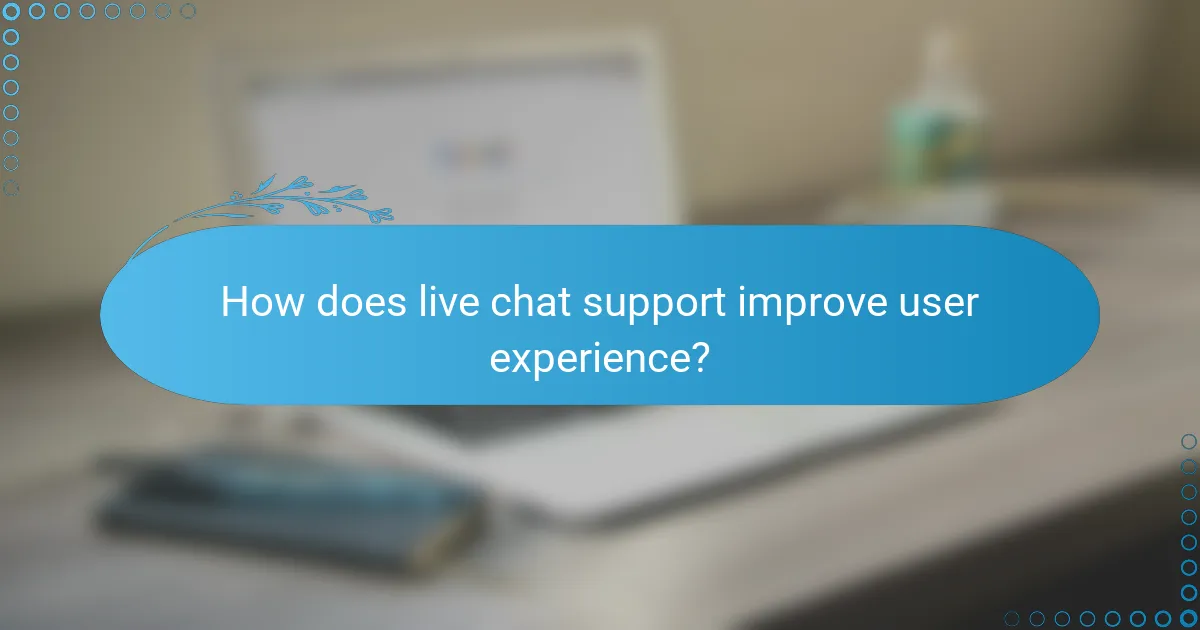 How does live chat support improve user experience?